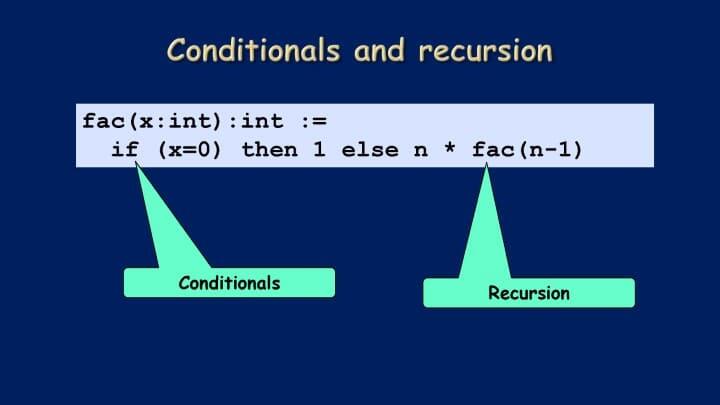 Conditionals and recursion

fac(x:int):int :=
  if (x=0) then 1 else n * fac(n-1)

Conditionals

Recursion